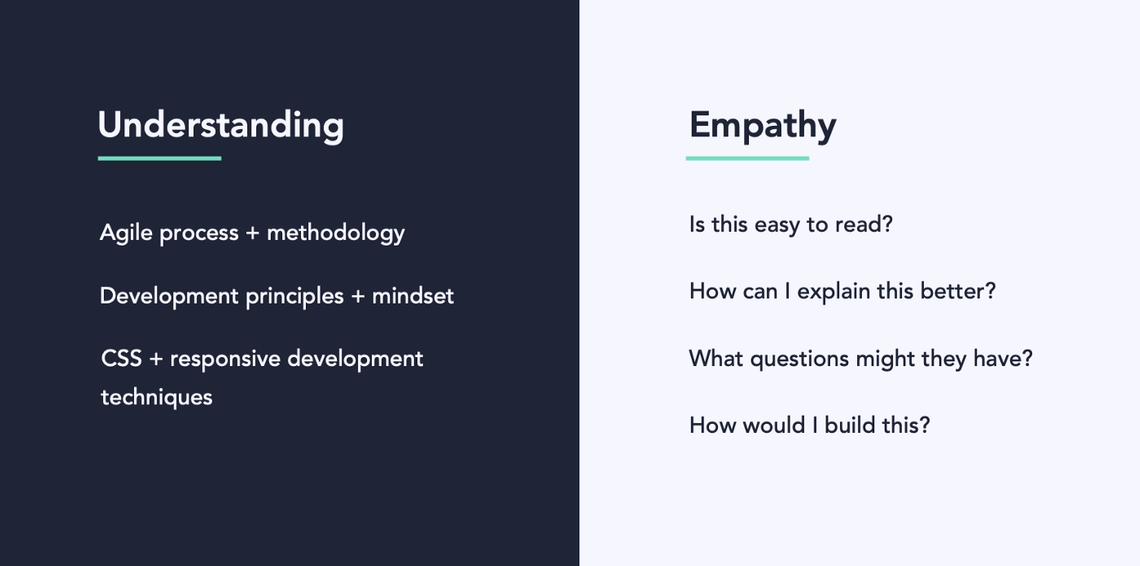 Understanding

Agile process + methodology

Development principles + mindset

CSS + responsive development techniques

Empathy

Is this easy to read?

How can I explain this better?

What questions might they have?

How would I build this?